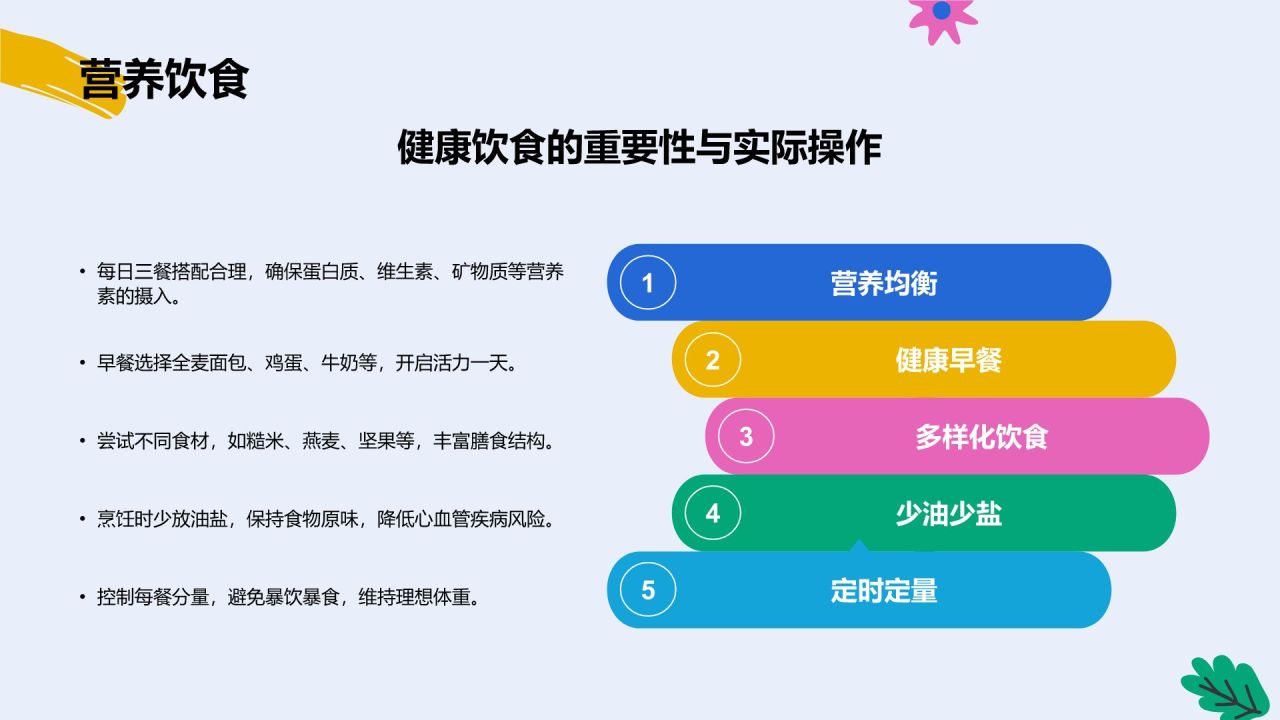 营养饮食

健康饮食的重要性与实际操作

• 每日三餐搭配合理，确保蛋白质、维生素、矿物质等营养素的摄入。

• 早餐选择全麦面包、鸡蛋、牛奶等，开启活力一天。

• 尝试不同食材，如糙米、燕麦、坚果等，丰富膳食结构。

• 烹饪时少放油盐，保持食物原味，降低心血管疾病风险。

• 控制每餐分量，避免暴饮暴食，维持理想体重。

1 营养均衡

2 健康早餐

3 多样化饮食

4 少油少盐

5 定时定量